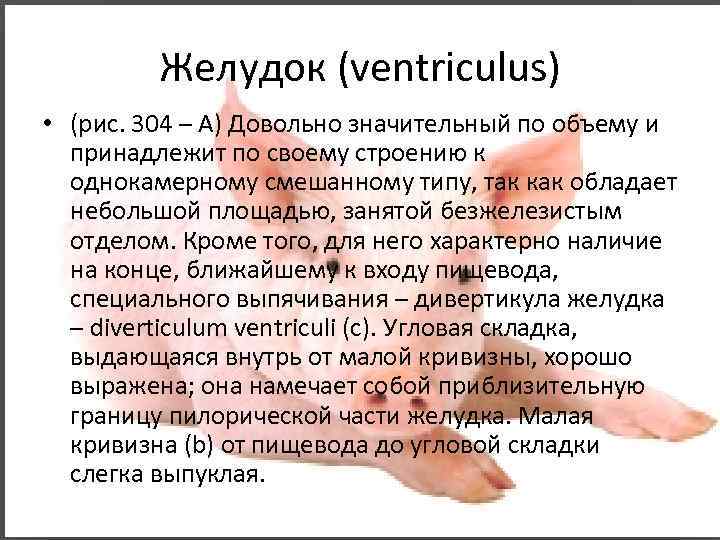 Желудок (ventriculus)

• (рис. 304 – А) Довольно значительный по объему и принадлежит по своему строению к однокамерному смешанному типу, так как обладает небольшой площадью, занятой безжелезистым отделом. Кроме того, для него характерно наличие на конце, ближайшему к входу пищевода, специального выпячивания – дивертикула желудка – diverticulum ventriculi (c). Угловая складка, выдающаяся внутрь от малой кривизны, хорошо выражена; она намечает собой приблизительную границу пилорической части желудка. Малая кривизна (b) от пищевода до угловой складки слегка выпуклая.